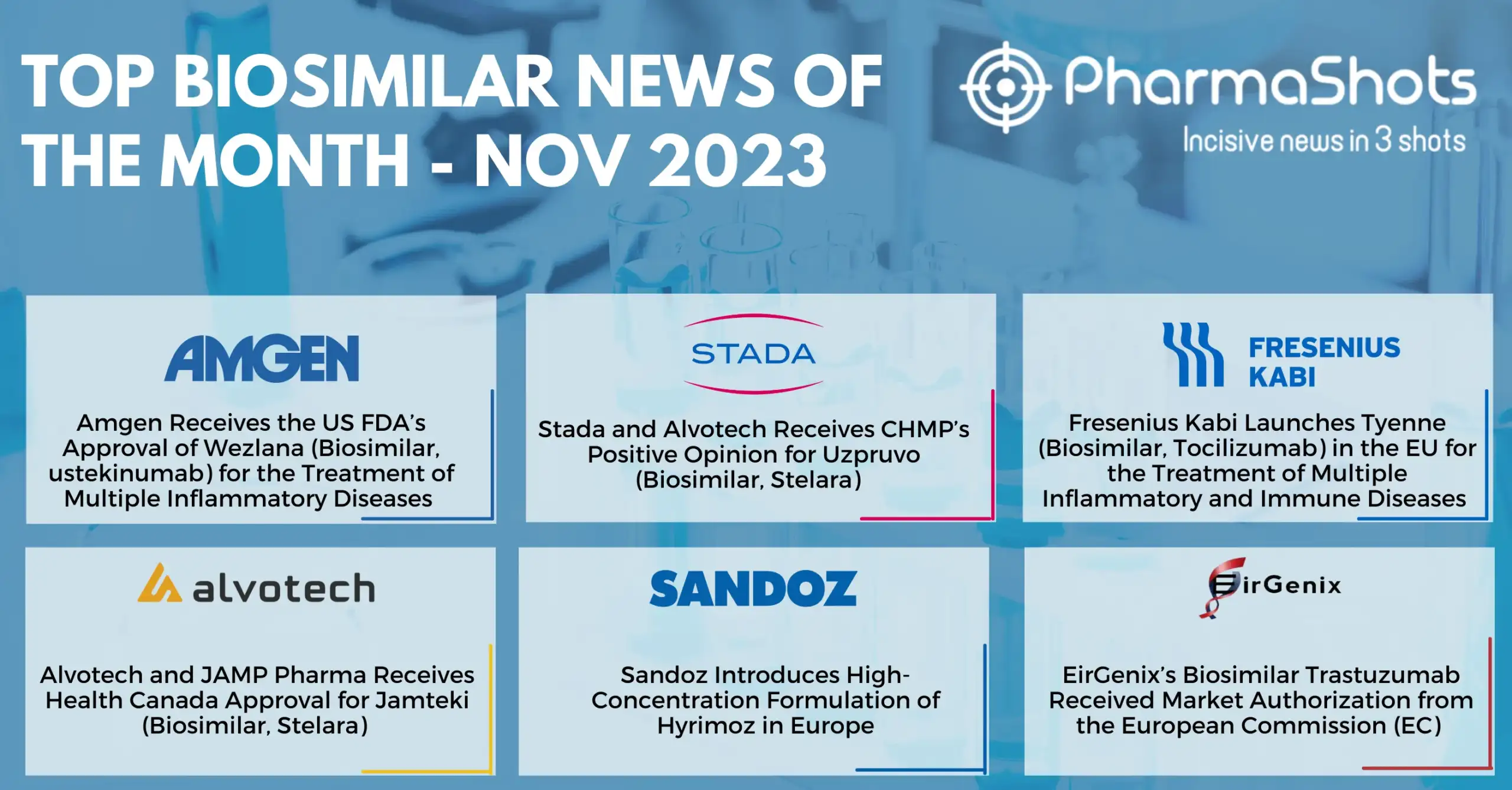 TOP BIOSIMILAR NEWS OF THE MONTH - NOV 2023

PharmaShots
Incisive news in 3 shots

AMGEN
Amgen Receives the US FDA's Approval of Wezlana (Biosimilar, ustekinumab) for the Treatment of Multiple Inflammatory Diseases

STADA
Stada and Alvotech Receives CHMP's Positive Opinion for Uzpruvo (Biosimilar, Stelara)

FRESENIUS KABI
Fresenius Kabi Launches Tyenne (Biosimilar, Tocilizumab) in the EU for the Treatment of Multiple Inflammatory and Immune Diseases

alvotech
Alvotech and JAMP Pharma Receives Health Canada Approval for Jamteki (Biosimilar, Stelara)

SANDOZ
Sandoz Introduces High-Concentration Formulation of Hyrimoz in Europe

EirGenix
EirGenix's Biosimilar Trastuzumab Received Market Authorization from the European Commission (EC)